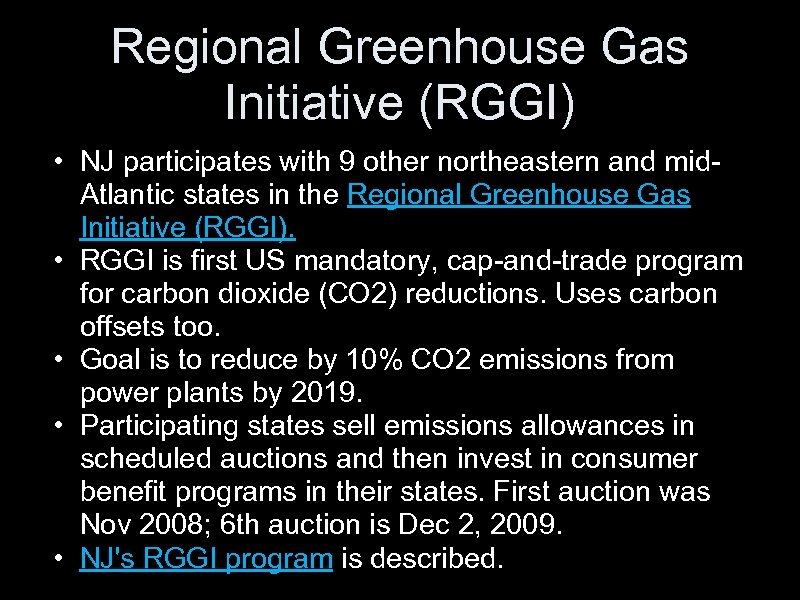 Regional Greenhouse Gas Initiative (RGGI)

• NJ participates with 9 other northeastern and mid-Atlantic states in the Regional Greenhouse Gas Initiative (RGGI).
• RGGI is first US mandatory, cap-and-trade program for carbon dioxide (CO2) reductions. Uses carbon offsets too.
• Goal is to reduce by 10% CO2 emissions from power plants by 2019.
• Participating states sell emissions allowances in scheduled auctions and then invest in consumer benefit programs in their states. First auction was Nov 2008; 6th auction is Dec 2, 2009.
• NJ's RGGI program is described.